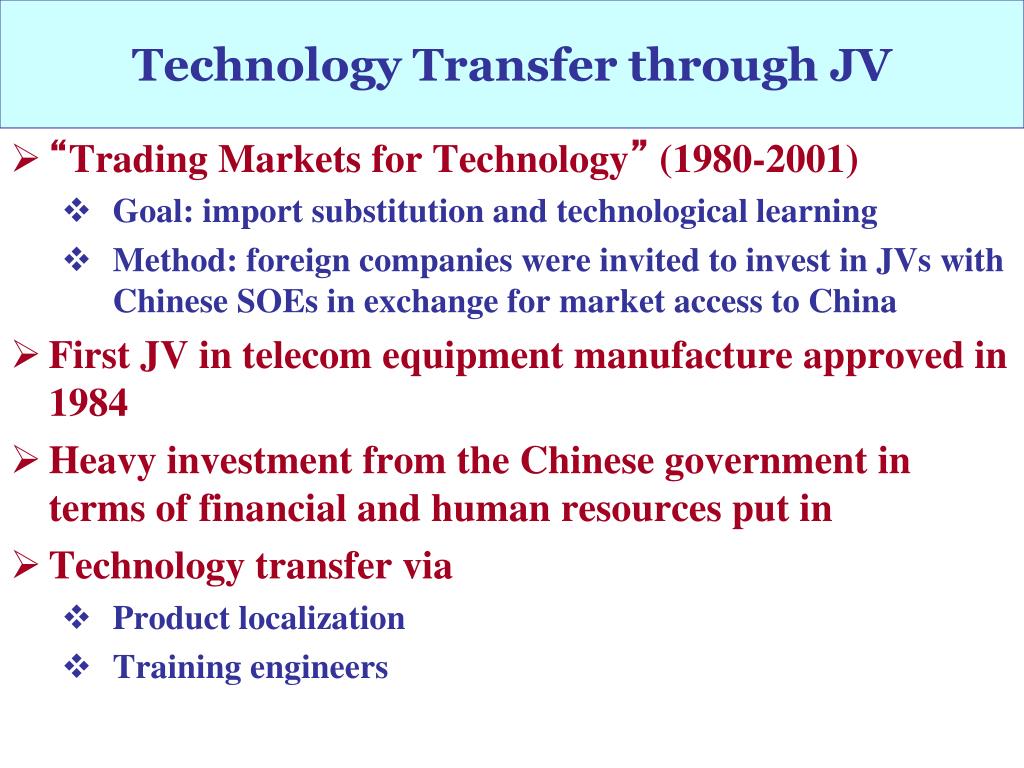 Technology Transfer through JV

➢ “Trading Markets for Technology” (1980-2001)

❖ Goal: import substitution and technological learning

❖ Method: foreign companies were invited to invest in JVs with Chinese SOEs in exchange for market access to China

➢ First JV in telecom equipment manufacture approved in 1984

➢ Heavy investment from the Chinese government in terms of financial and human resources put in

➢ Technology transfer via

❖ Product localization

❖ Training engineers